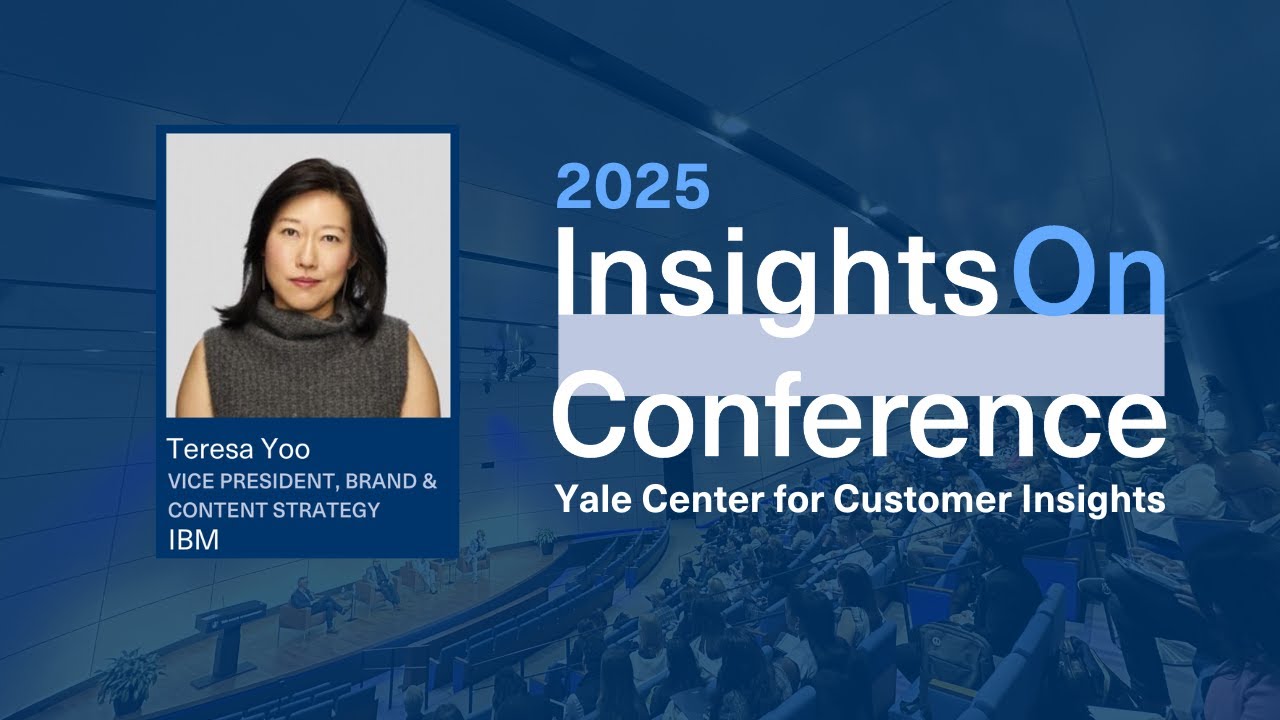 Teresa Yoo
VICE PRESIDENT, BRAND & CONTENT STRATEGY
IBM

2025
InsightsOn
Conference
Yale Center for Customer Insights